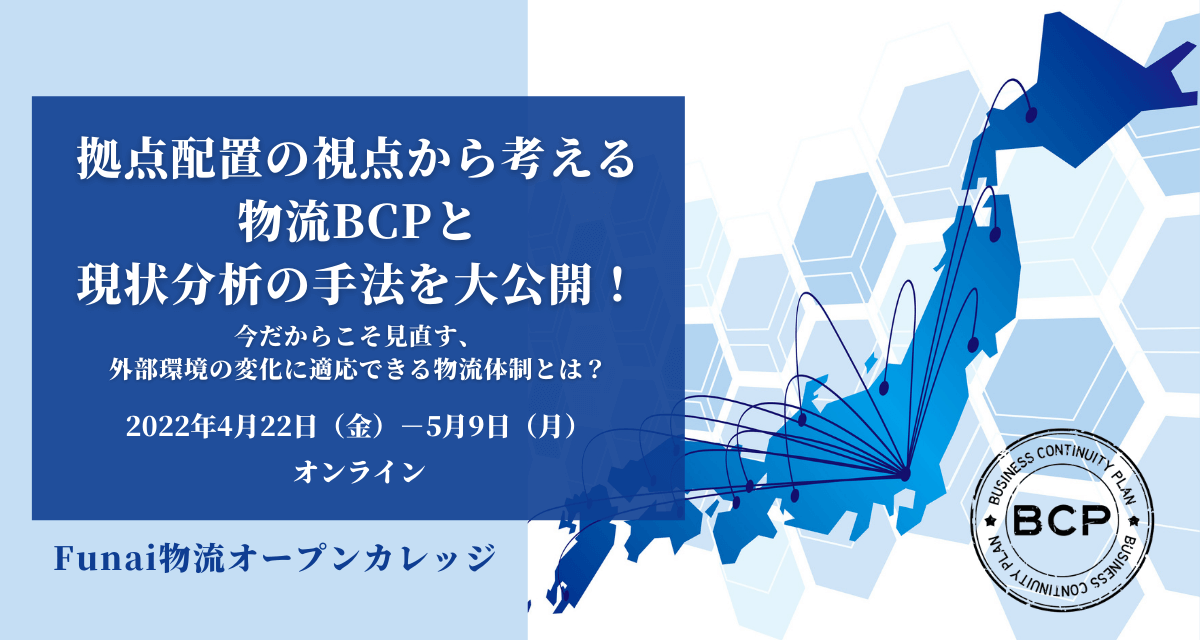 拠点配置の視点から考える
物流BCPと
現状分析の手法を大公開！

今だからこそ見直す、
外部環境の変化に適応できる物流体制とは？

2022年4月22日（金）－5月9日（月）
オンライン

Funai物流オープンカレッジ

BUSINESS CONTINUITY PLAN
BCP
BUSINESS CONTINUITY PLAN